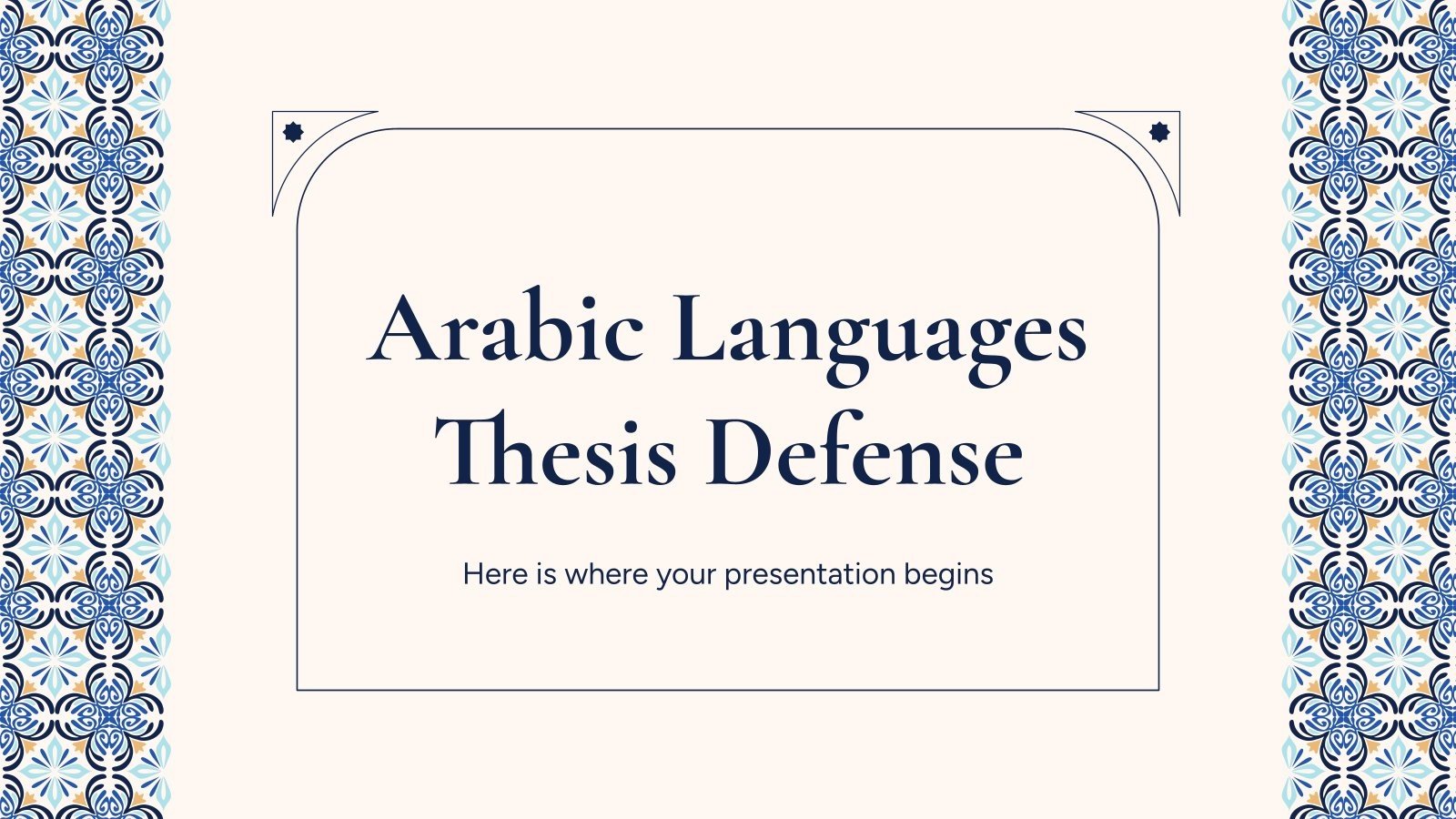 Arabic Languages Thesis Defense

Here is where your presentation begins